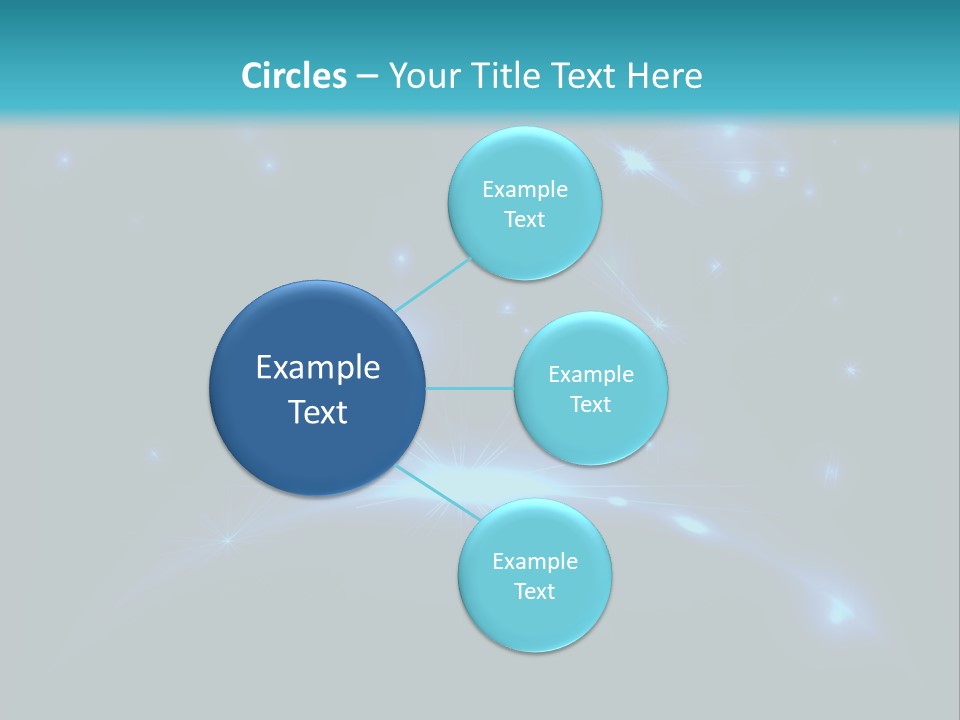 Circles – Your Title Text Here

Example Text

Example Text

Example Text

Example Text